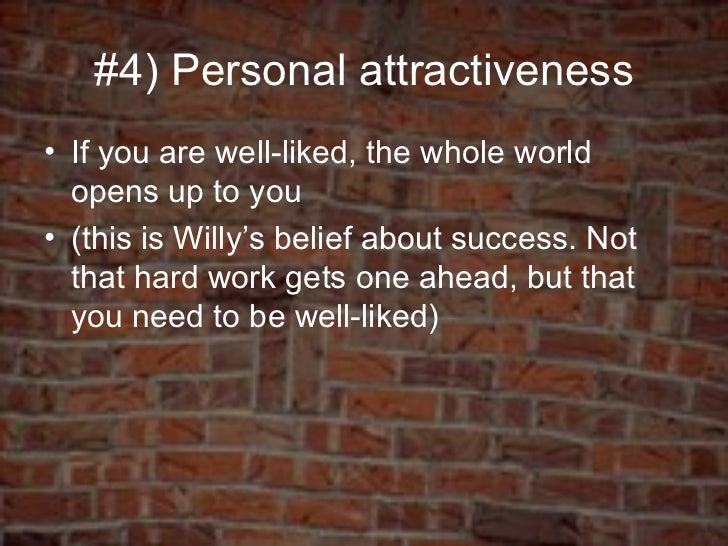 #4) Personal attractiveness

• If you are well-liked, the whole world opens up to you
• (this is Willy’s belief about success. Not that hard work gets one ahead, but that you need to be well-liked)